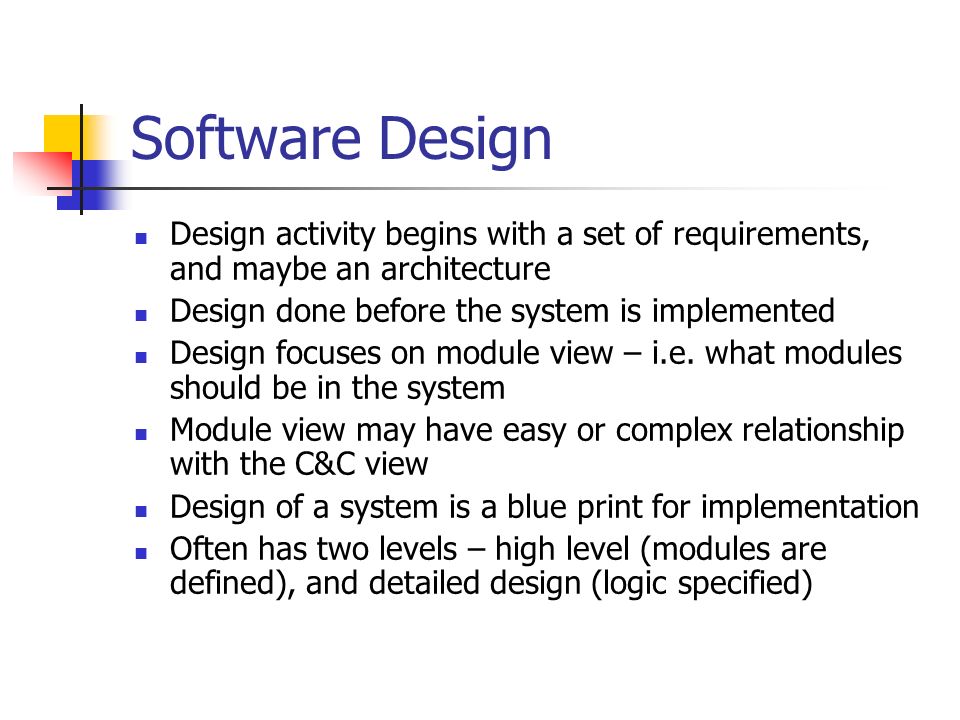 Software Design

- Design activity begins with a set of requirements, and maybe an architecture
- Design done before the system is implemented
- Design focuses on module view – i.e. what modules should be in the system
- Module view may have easy or complex relationship with the C&C view
- Design of a system is a blue print for implementation
- Often has two levels – high level (modules are defined), and detailed design (logic specified)